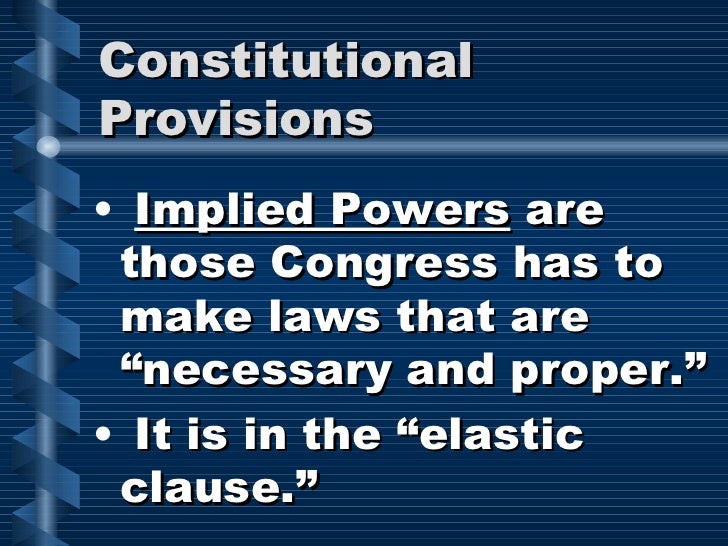 Constitutional Provisions

• Implied Powers are those Congress has to make laws that are “necessary and proper.”

• It is in the “elastic clause.”